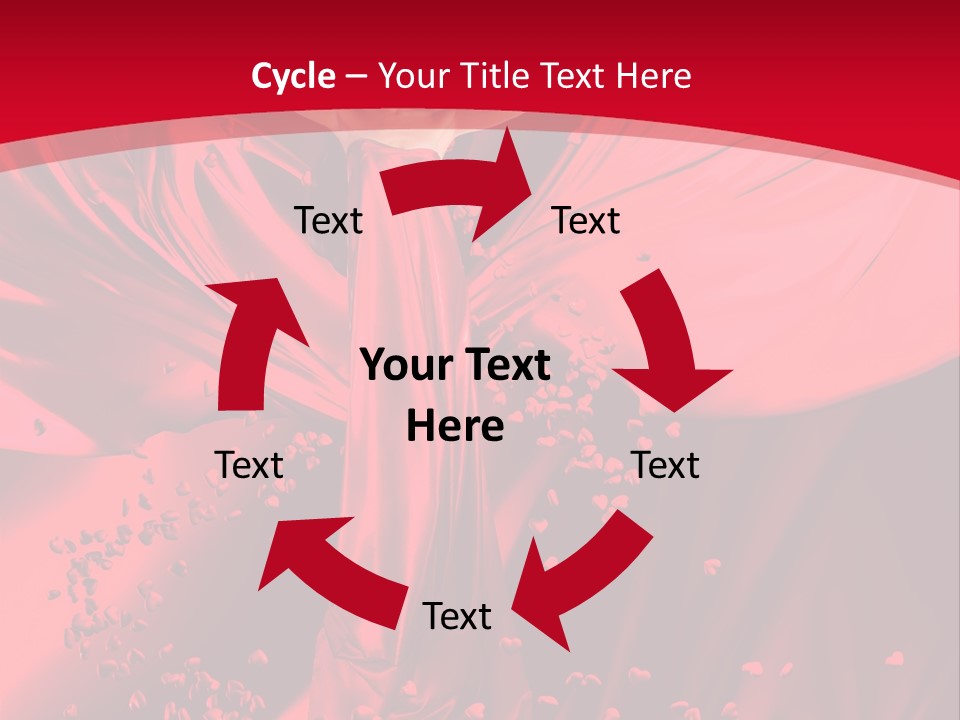 Cycle – Your Title Text Here

Text

Text

Your Text Here

Text

Text

Text